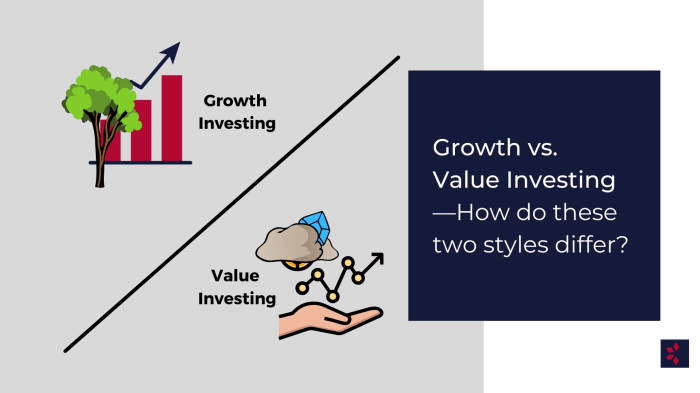 Growth Investing

Value Investing

Growth vs. Value Investing —How do these two styles differ?